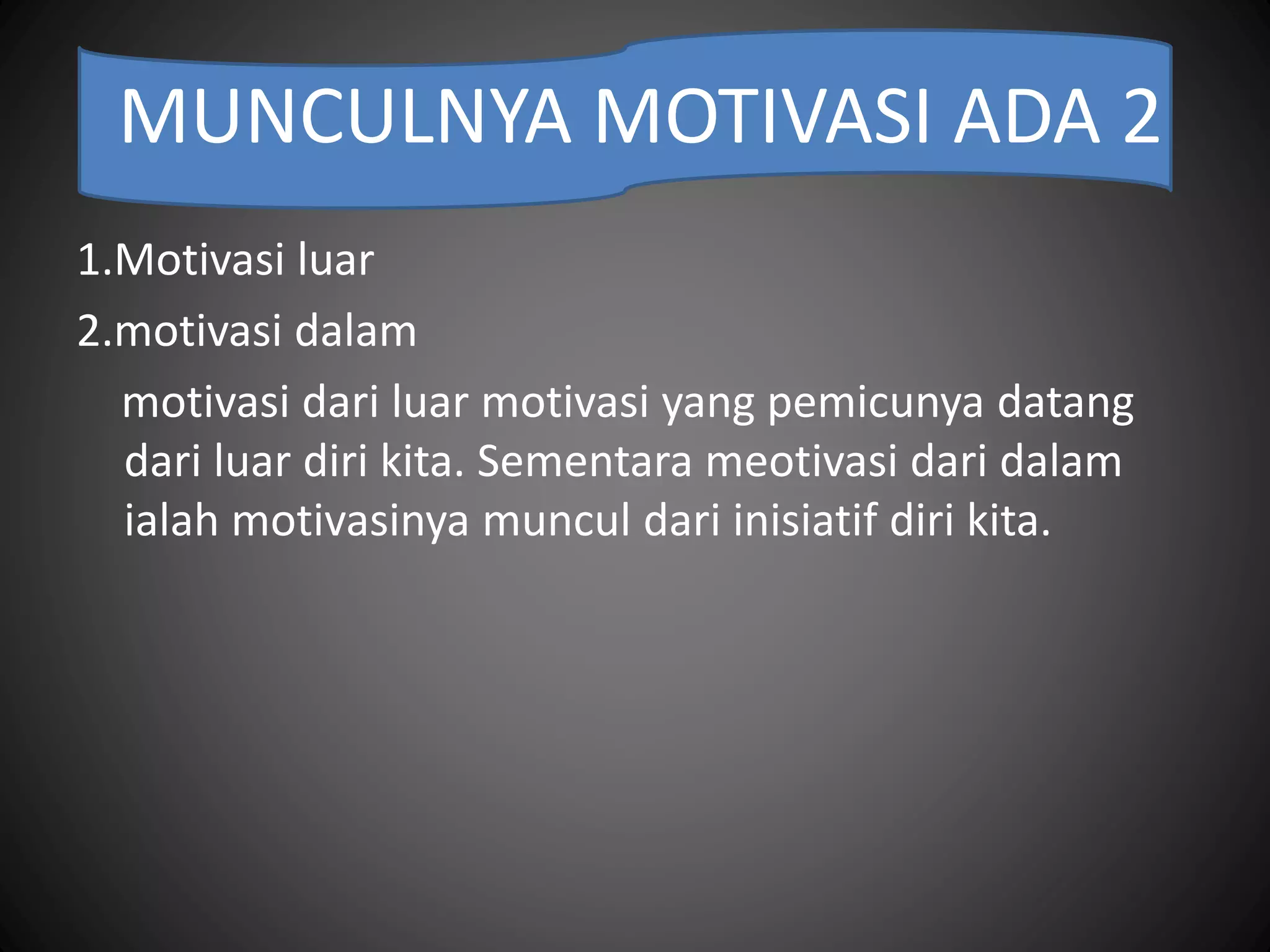 MUNCULNYA MOTIVASI ADA 2

1.Motivasi luar

2.motivasi dalam

motivasi dari luar motivasi yang pemicunya datang dari luar diri kita. Sementara meotivasi dari dalam ialah motivasinya muncul dari inisiatif diri kita.